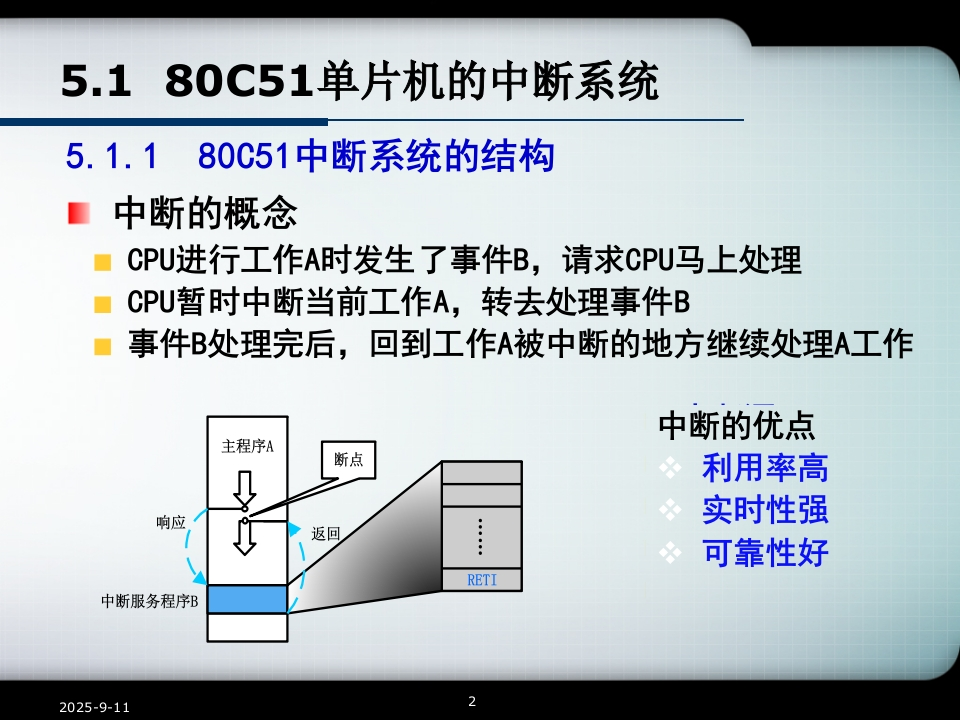 5.1 80C51单片机的中断系统

5.1.1 80C51中断系统的结构

中断的概念

CPU进行工作A时发生了事件B，请求CPU马上处理

CPU暂时中断当前工作A，转去处理事件B

事件B处理完后，回到工作A被中断的地方继续处理A工作

主程序A

断点

响应

返回

中断服务程序B

RETI

中断的优点

利用率高

实时性强

可靠性好

2025-9-11

2